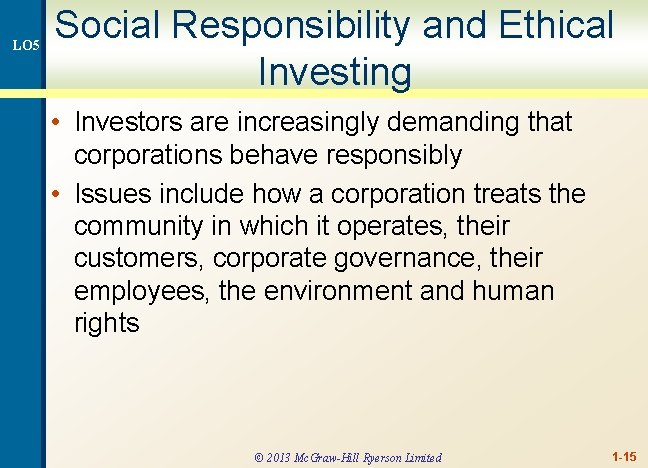 LO5

Social Responsibility and Ethical Investing

• Investors are increasingly demanding that corporations behave responsibly

• Issues include how a corporation treats the community in which it operates, their customers, corporate governance, their employees, the environment and human rights

© 2013 McGraw-Hill Ryerson Limited

1-15